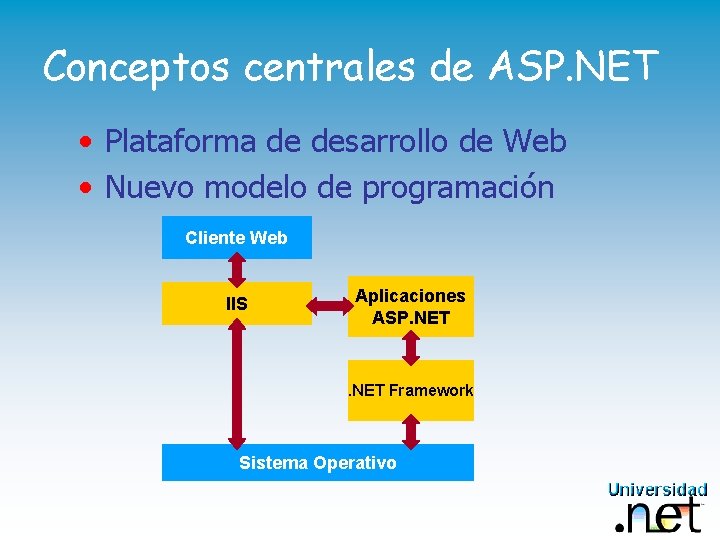 Conceptos centrales de ASP.NET

• Plataforma de desarrollo de Web
• Nuevo modelo de programación

Cliente Web

IIS

Aplicaciones ASP.NET

.NET Framework

Sistema Operativo

Universidad .net